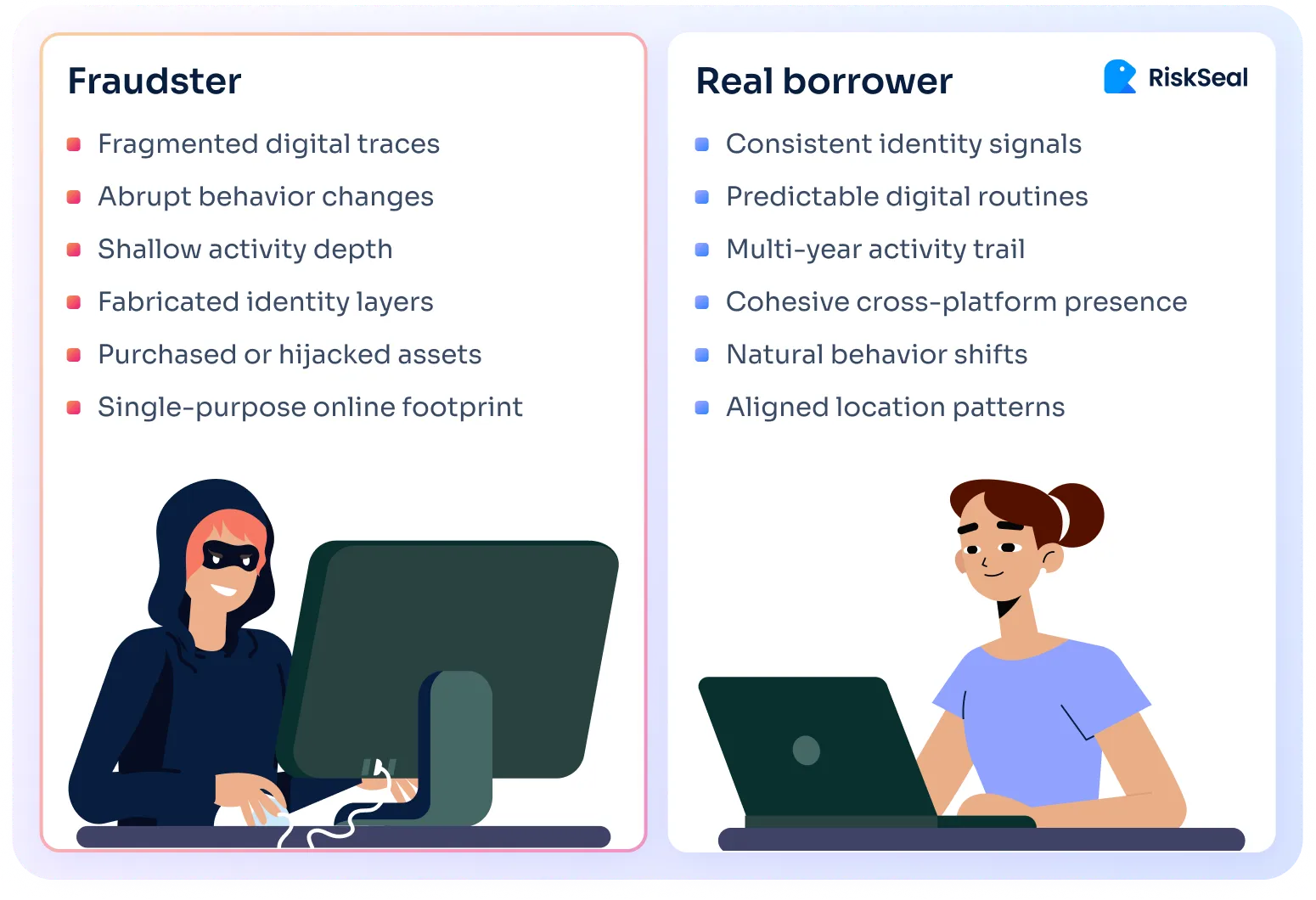 Fraudster

- Fragmented digital traces
- Abrupt behavior changes
- Shallow activity depth
- Fabricated identity layers
- Purchased or hijacked assets
- Single-purpose online footprint

Real borrower

RiskSeal

- Consistent identity signals
- Predictable digital routines
- Multi-year activity trail
- Cohesive cross-platform presence
- Natural behavior shifts
- Aligned location patterns